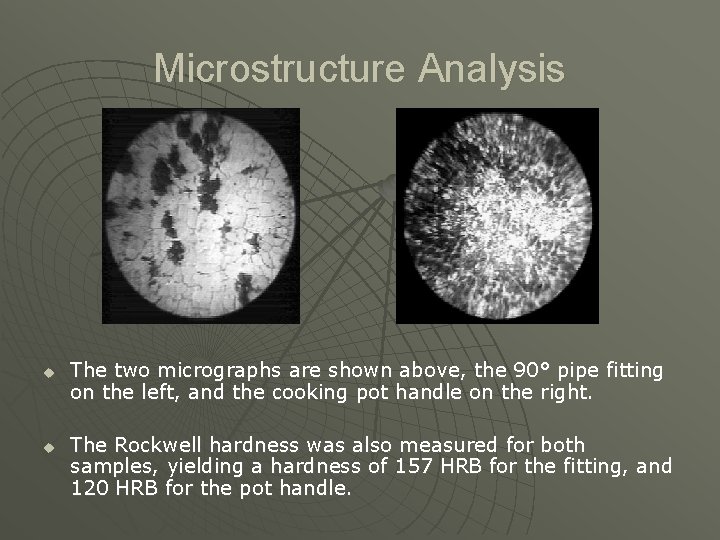 Microstructure Analysis

The two micrographs are shown above, the 90° pipe fitting on the left, and the cooking pot handle on the right.

The Rockwell hardness was also measured for both samples, yielding a hardness of 157 HRB for the fitting, and 120 HRB for the pot handle.